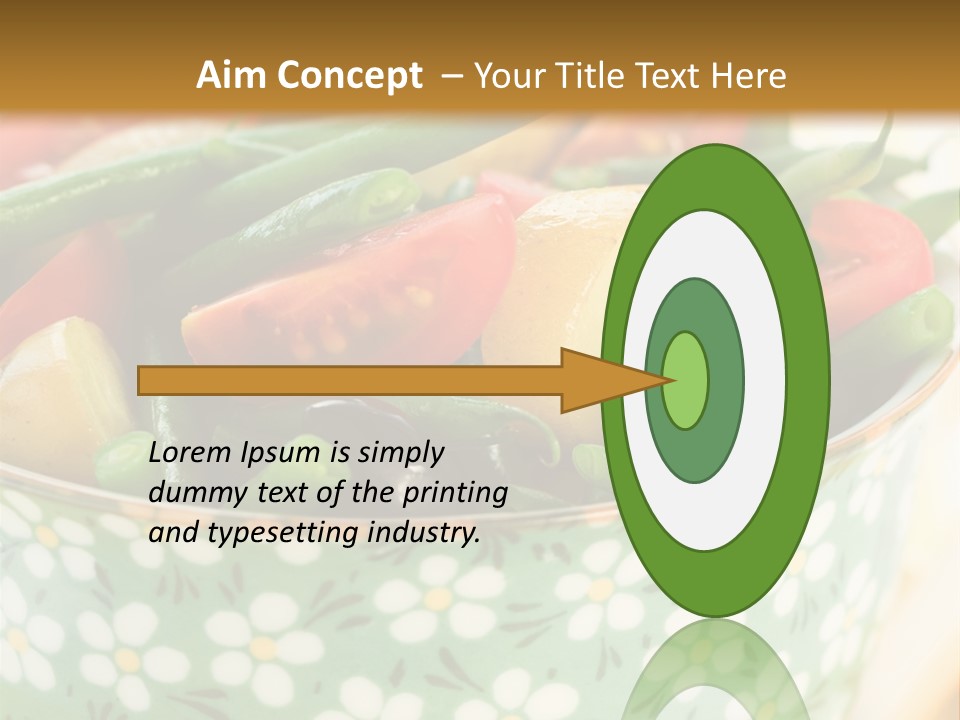 Aim Concept – Your Title Text Here

Lorem Ipsum is simply dummy text of the printing and typesetting industry.